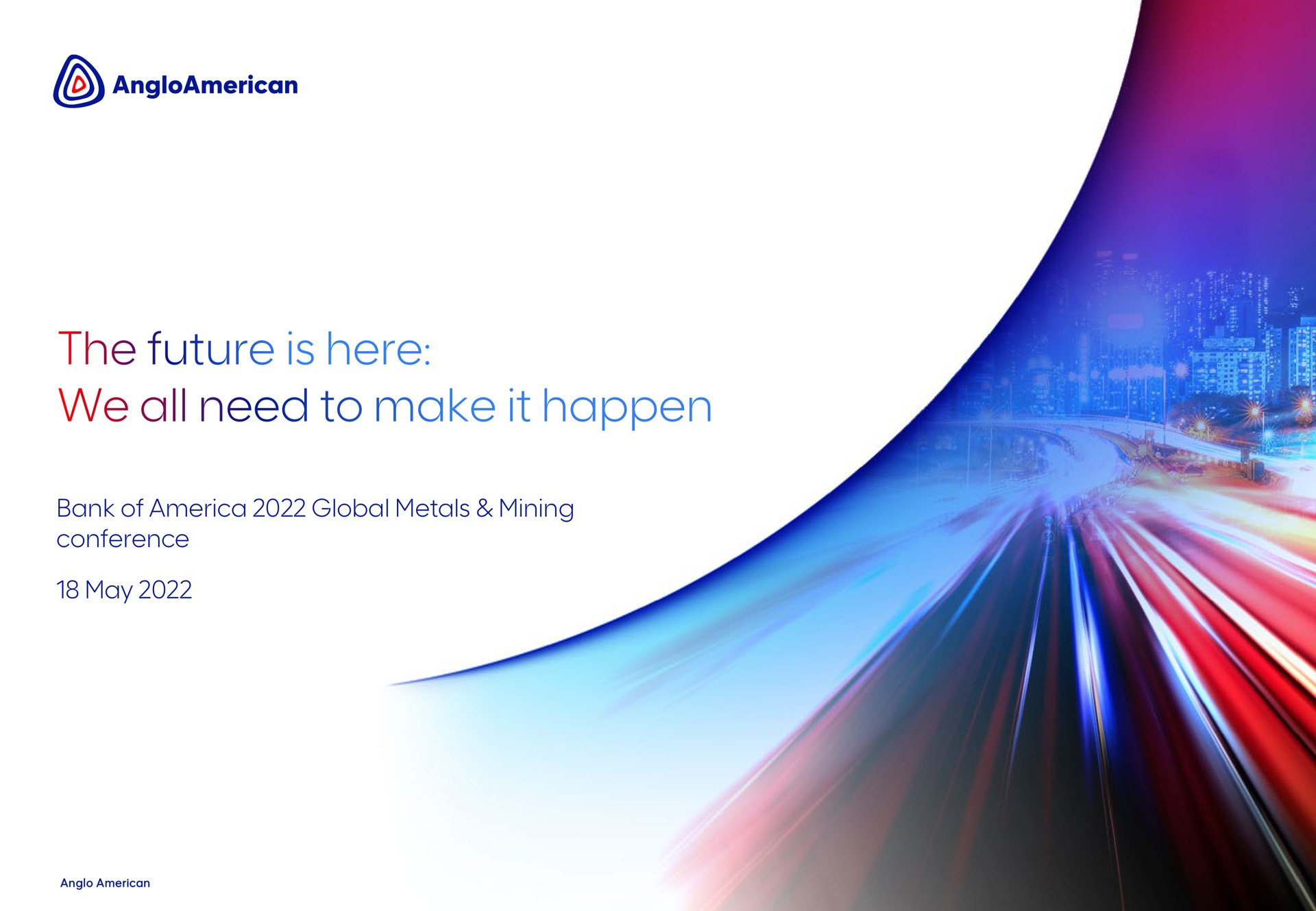 AngloAmerican

The future is here:
We all need to make it happen

Bank of America 2022 Global Metals & Mining conference

18 May 2022

Anglo American